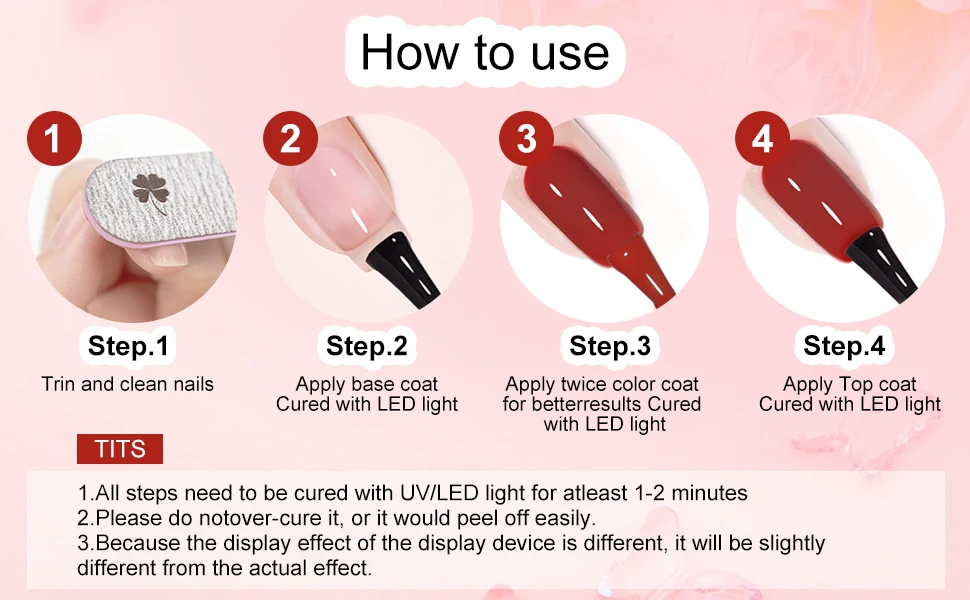 How to use

1
Step.1
Trin and clean nails

2
Step.2
Apply base coat
Cured with LED light

3
Step.3
Apply twice color coat for betterresults Cured with LED light

4
Step.4
Apply Top coat
Cured with LED light

TITS

1.All steps need to be cured with UV/LED light for atleast 1-2 minutes
2.Please do notover-cure it, or it would peel off easily.
3.Because the display effect of the display device is different, it will be slightly different from the actual effect.